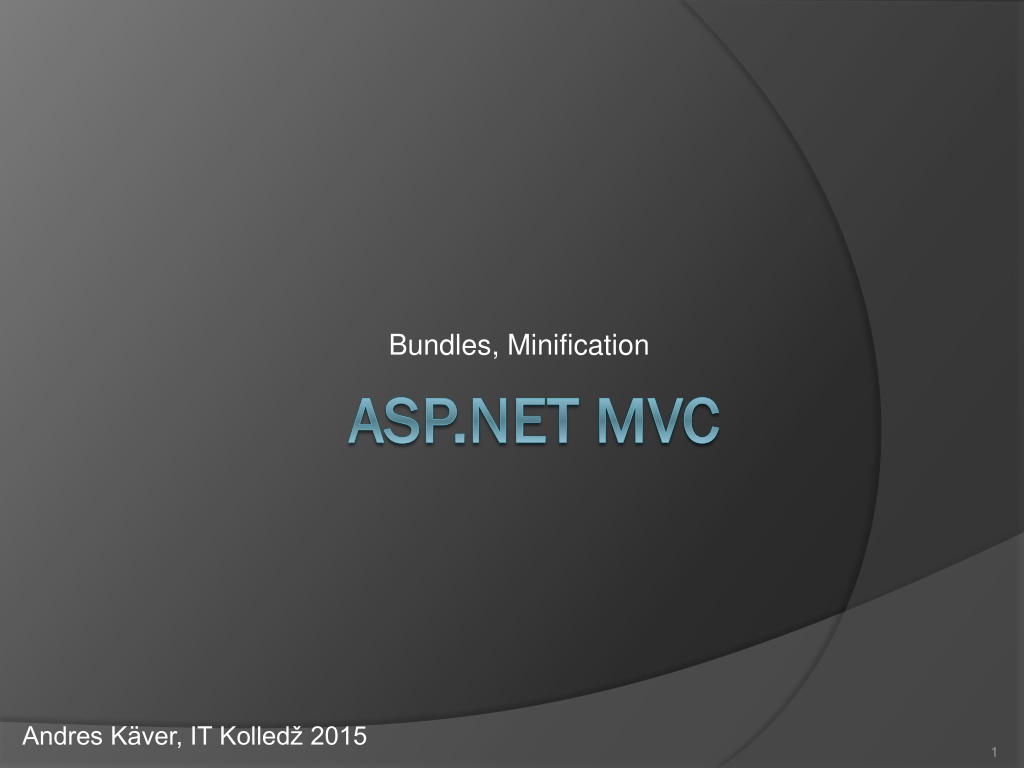 Bundles, Minification

ASP.NET MVC

Andres Käver, IT Kolledž 2015

1